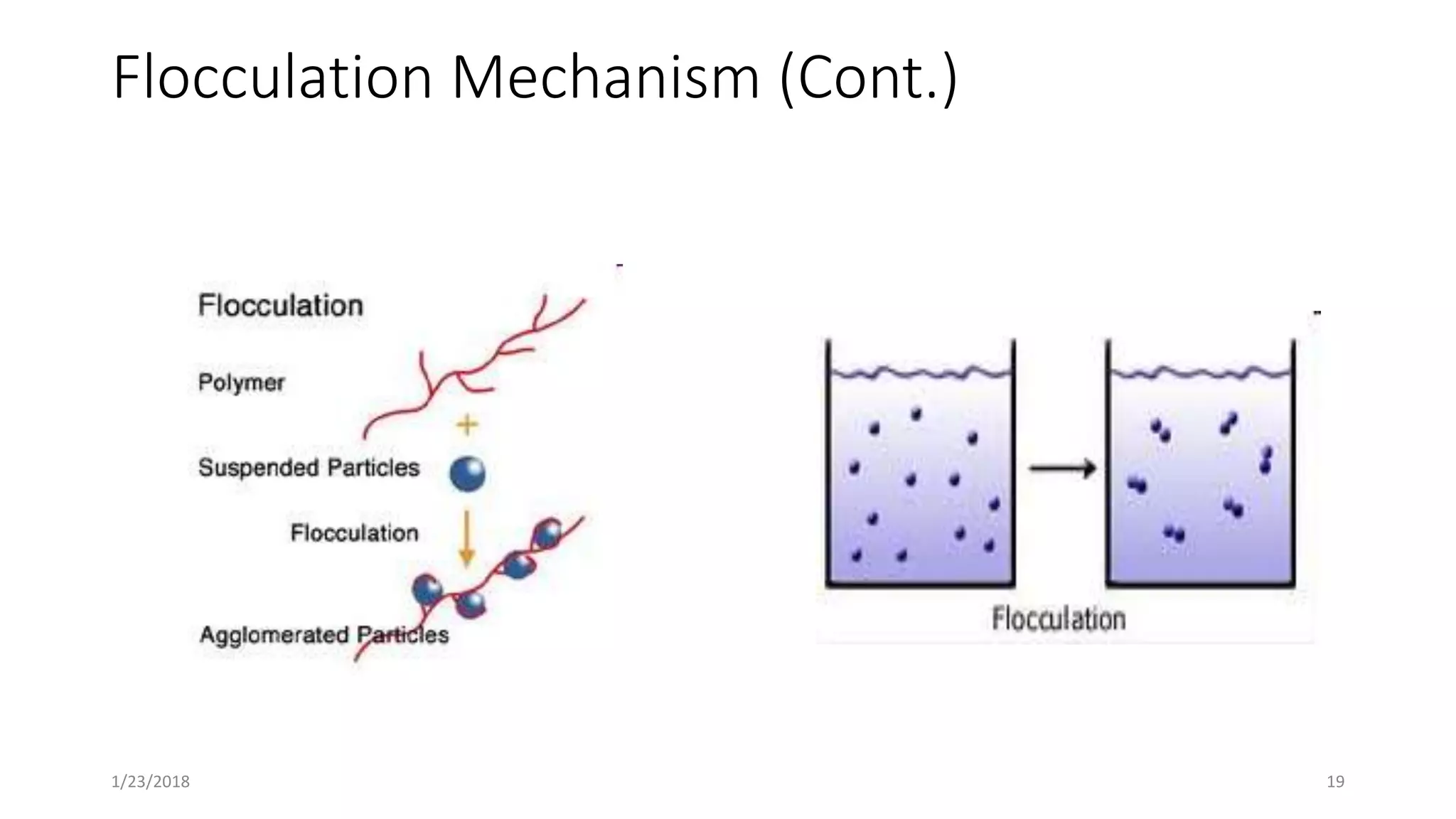 Flocculation Mechanism (Cont.)

Flocculation

Polymer

+

Suspended Particles

Flocculation

Agglomerated Particles

Flocculation

1/23/2018

19